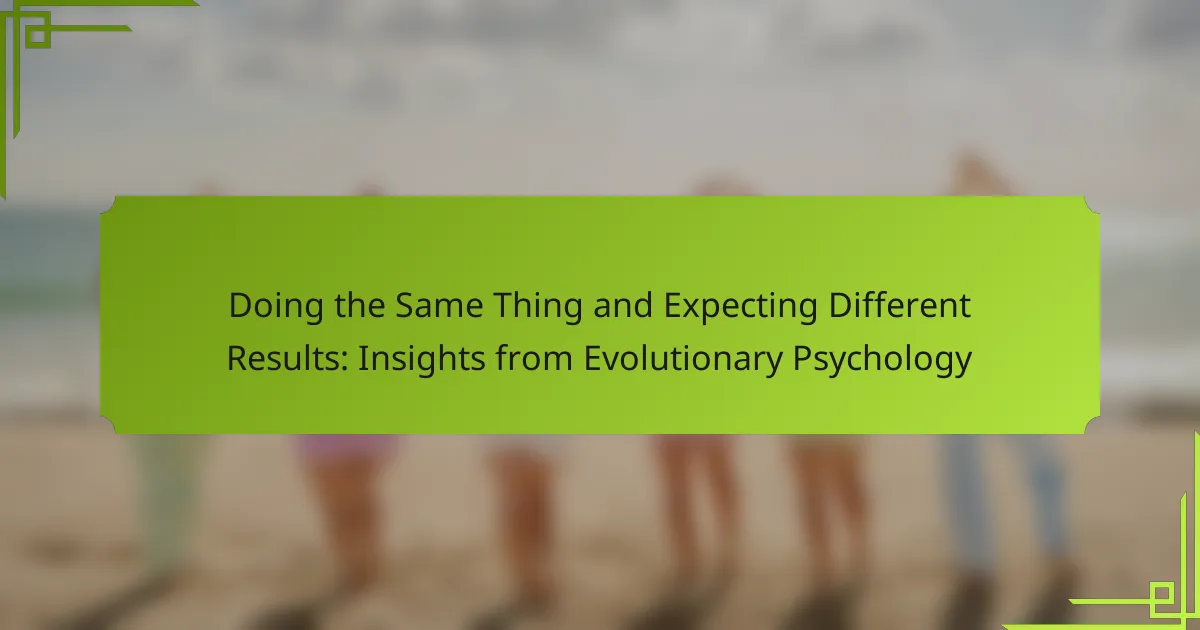 Doing the Same Thing and Expecting Different Results: Insights from Evolutionary Psychology